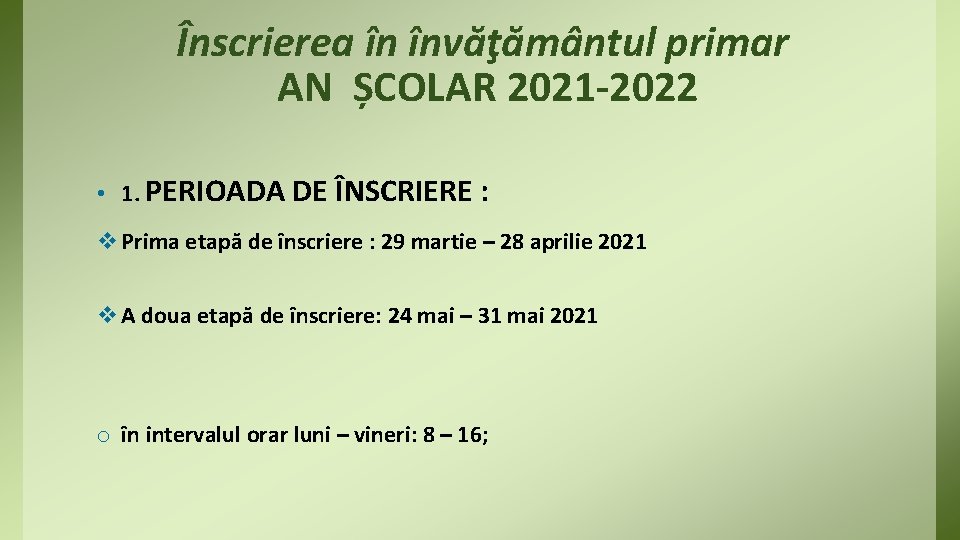 Înscrierea în învăţământul primar
AN ȘCOLAR 2021-2022

• 1. PERIOADA DE ÎNSCRIERE :

❖ Prima etapă de înscriere : 29 martie – 28 aprilie 2021

❖ A doua etapă de înscriere: 24 mai – 31 mai 2021

o în intervalul orar luni – vineri: 8 – 16;